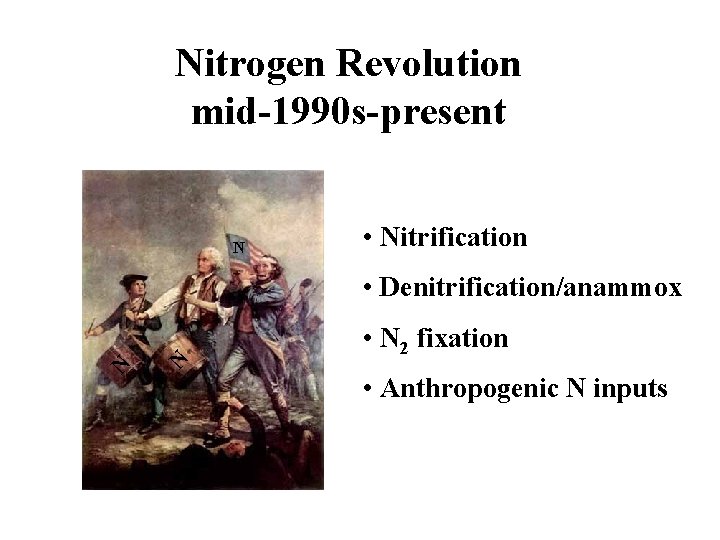 Nitrogen Revolution
mid-1990s-present

N

N

N

• Nitrification
• Denitrification/anammox
• $N_2$ fixation
• Anthropogenic N inputs